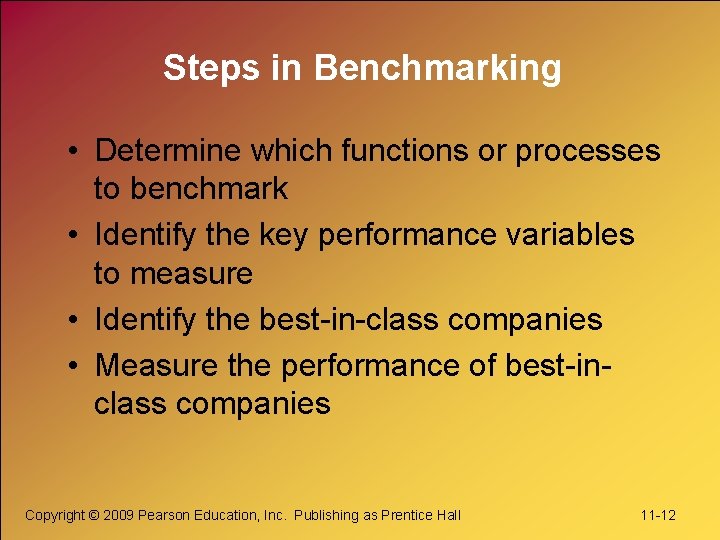 Steps in Benchmarking

• Determine which functions or processes to benchmark
• Identify the key performance variables to measure
• Identify the best-in-class companies
• Measure the performance of best-in-class companies

Copyright © 2009 Pearson Education, Inc. Publishing as Prentice Hall

11-12